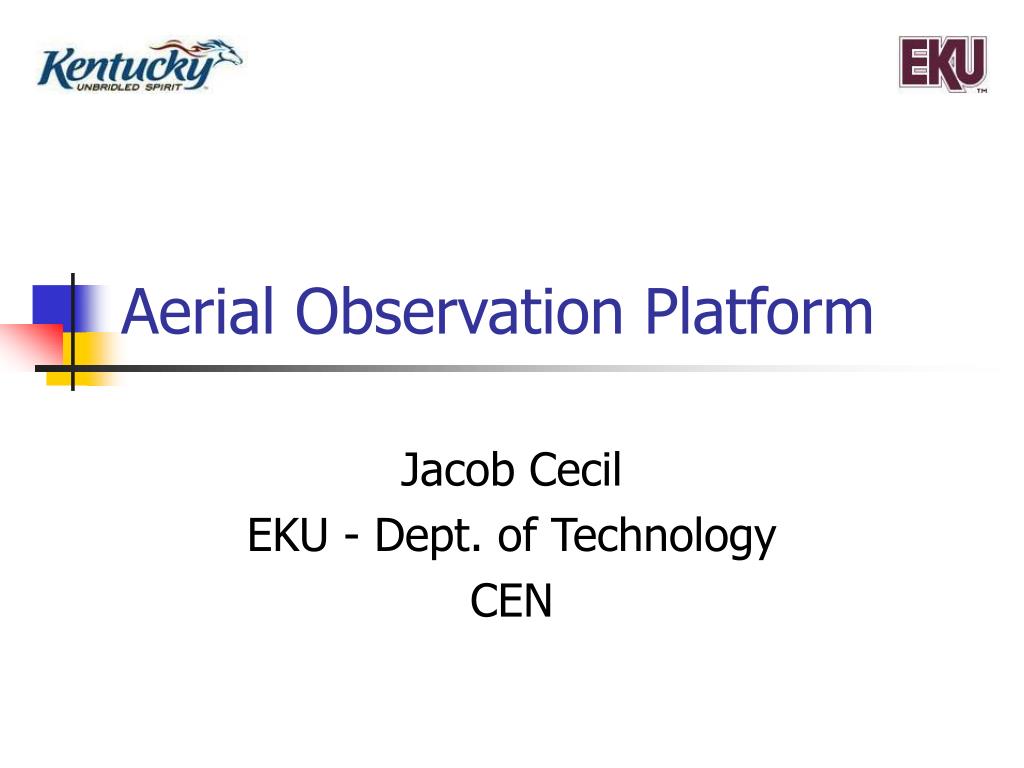 Kentucky
UNBRIDLED SPIRIT

EKU

Aerial Observation Platform

Jacob Cecil
EKU - Dept. of Technology
CEN